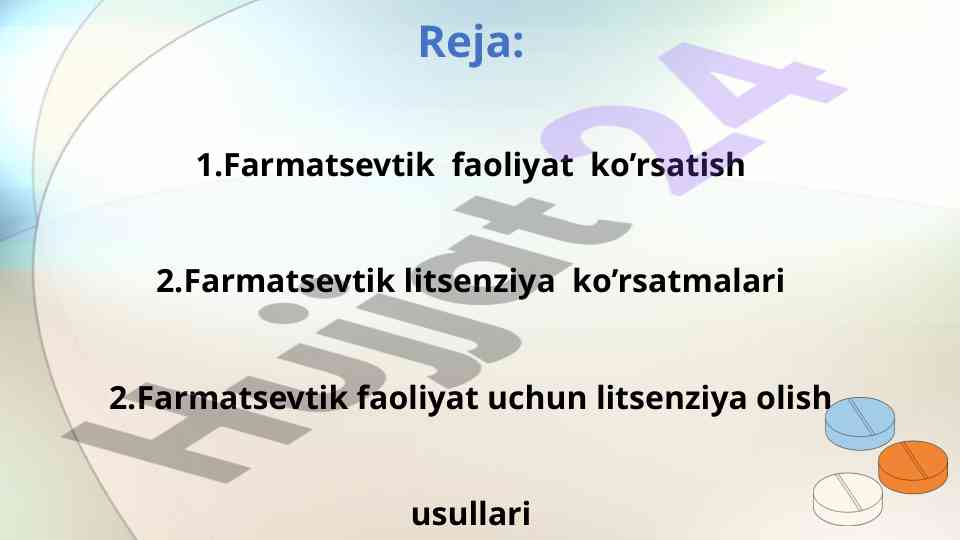 Reja:

1.Farmatsevtik faoliyat ko’rsatish

2.Farmatsevtik litsenziya ko’rsatmalari

2.Farmatsevtik faoliyat uchun litsenziya olish

usullari

Hujjat24